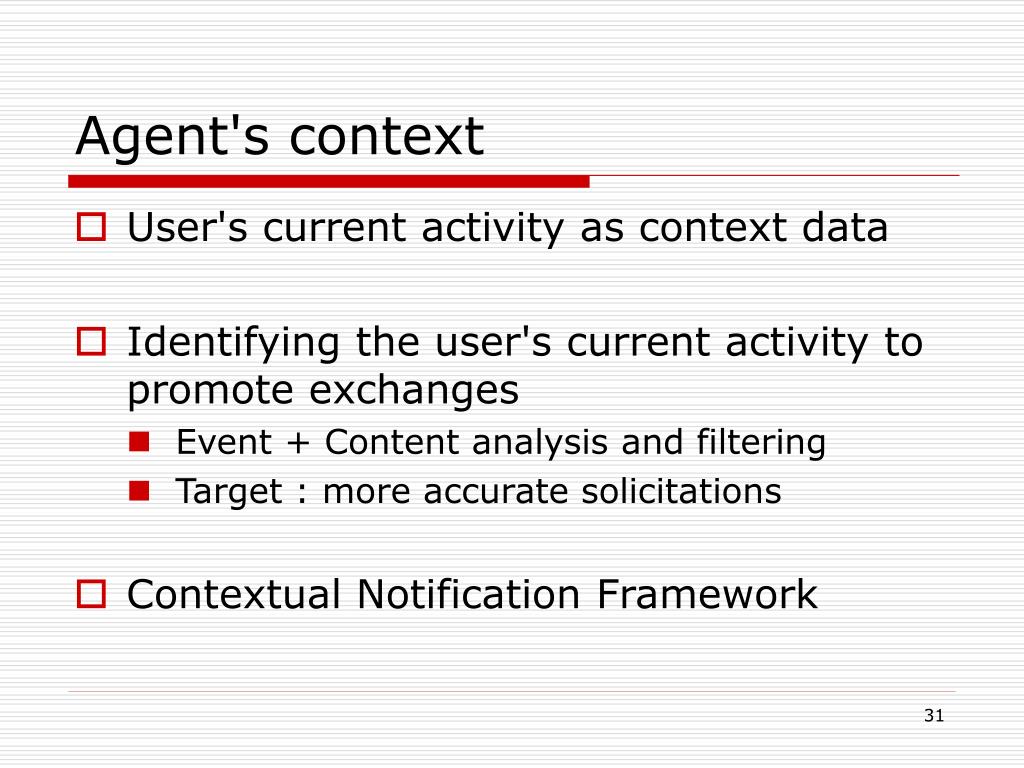 Agent's context

User's current activity as context data

Identifying the user's current activity to promote exchanges

Event + Content analysis and filtering

Target : more accurate solicitations

Contextual Notification Framework

31